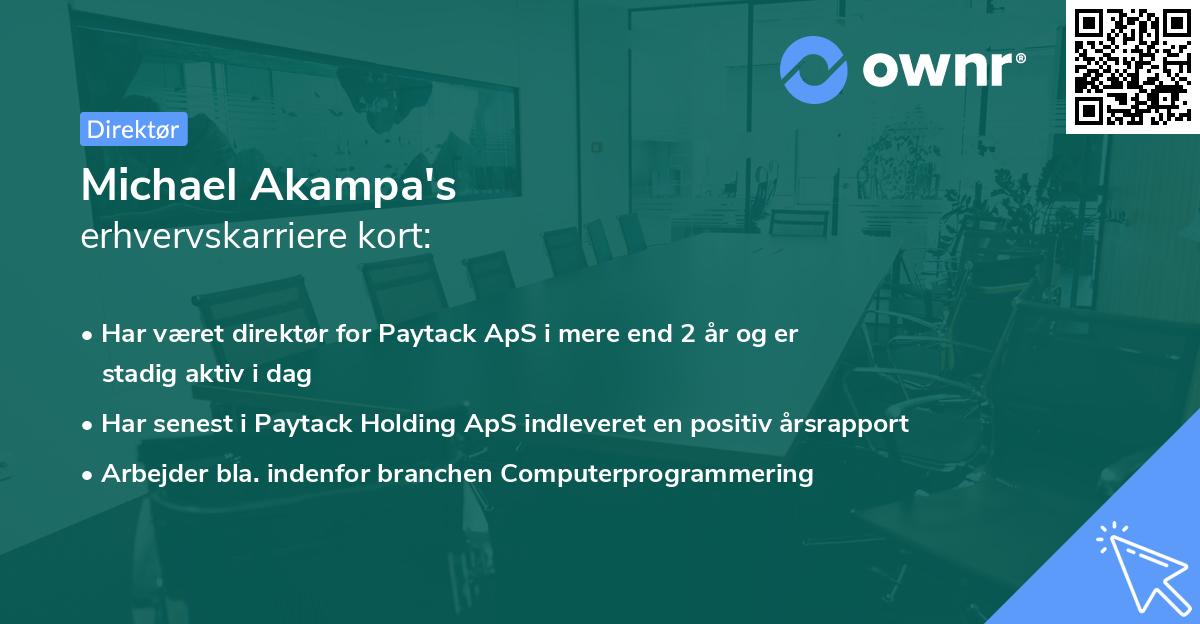 ownr®

Direktør

Michael Akampa's
erhvervskarriere kort:

• Har været direktør for Paytack ApS i mere end 2 år og er stadig aktiv i dag
• Har senest i Paytack Holding ApS indleveret en positiv årsrapport
• Arbejder bla. indenfor branchen Computerprogrammering